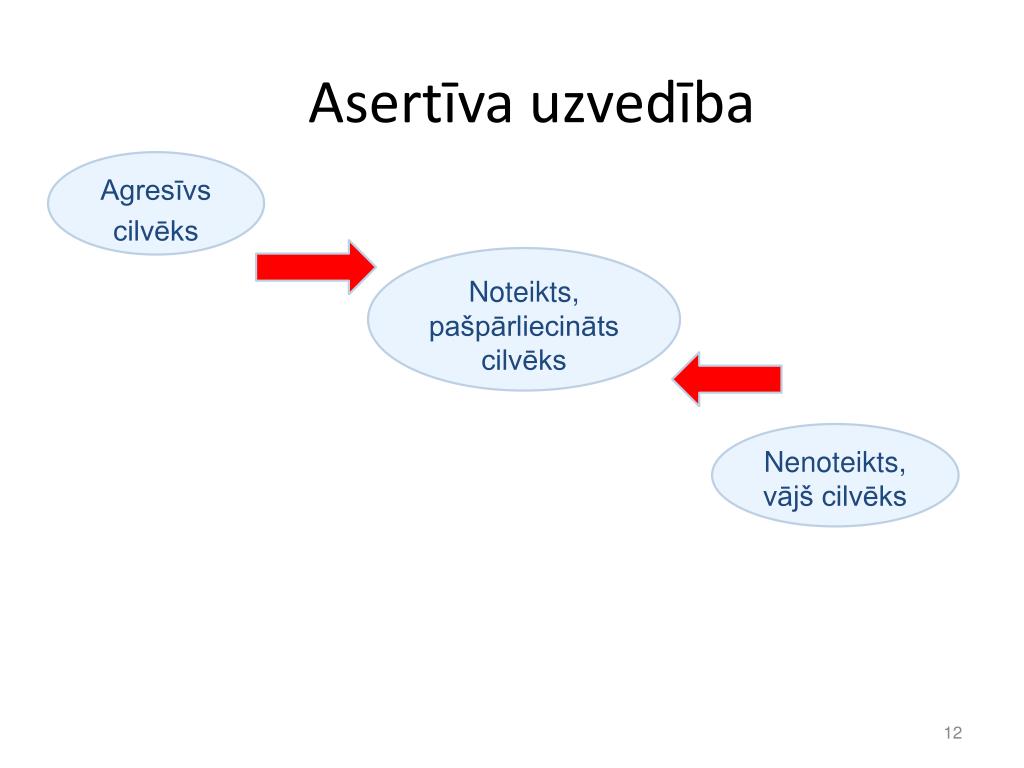 Asertīva uzvedība

Agresīvs cilvēks

Noteikts, pašpārliecināts cilvēks

Nenoteikts, vājš cilvēks

12